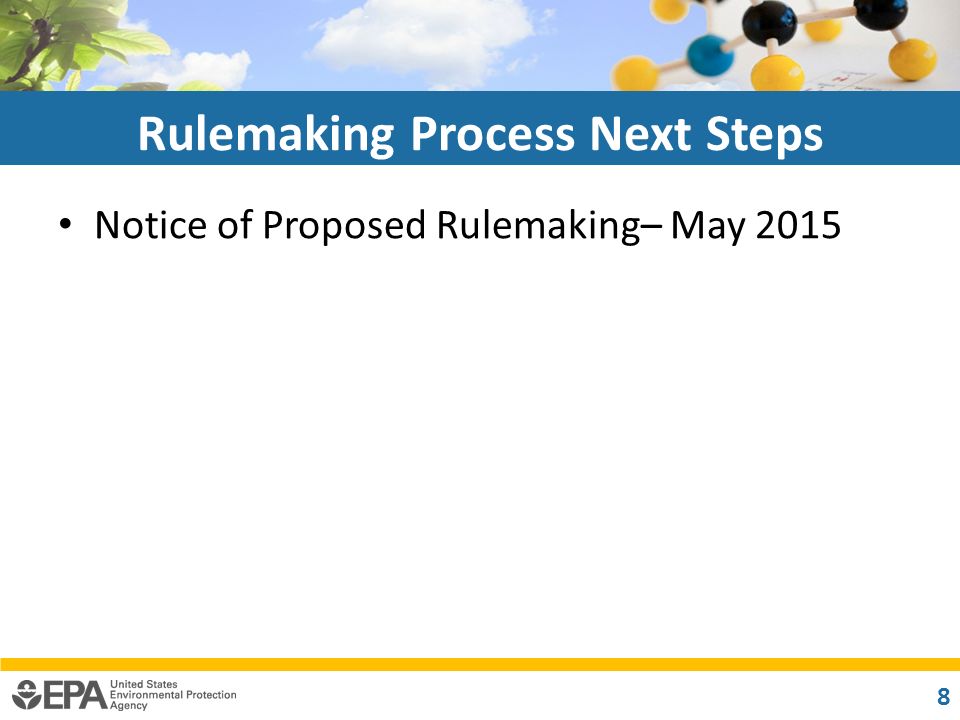 Rulemaking Process Next Steps

• Notice of Proposed Rulemaking– May 2015

EPA United States Environmental Protection Agency

8